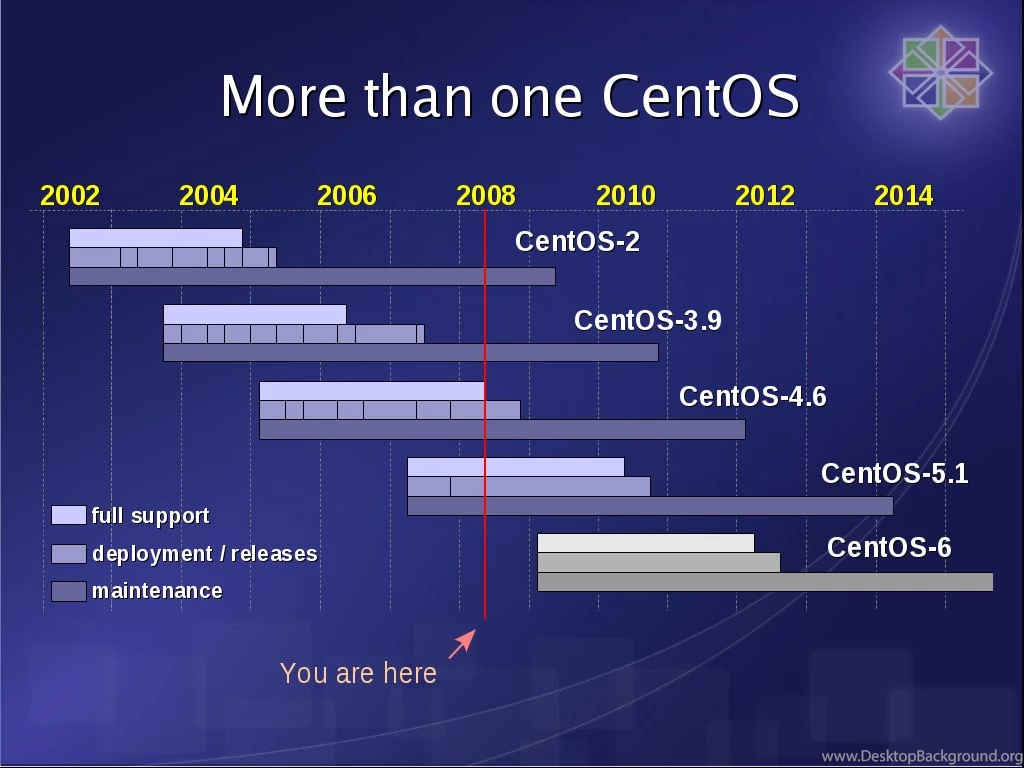 More than one CentOS

2002 2004 2006 2008 2010 2012 2014

CentOS-2

CentOS-3.9

CentOS-4.6

CentOS-5.1

CentOS-6

full support

deployment / releases

maintenance

You are here

www.DesktopBackground.org